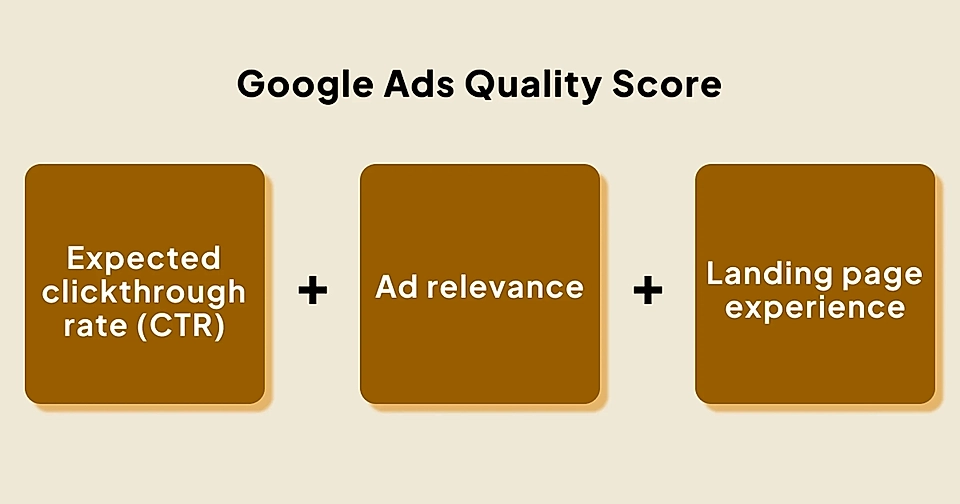 Google Ads Quality Score

Expected clickthrough rate (CTR)

+

Ad relevance

+

Landing page experience